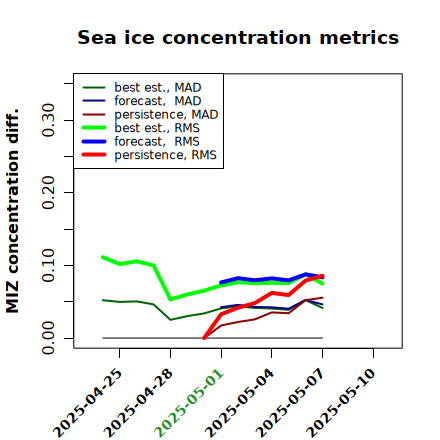 Sea ice concentration metrics

best est., MAD
forecast, MAD
persistence, MAD
best est., RMS
forecast, RMS
persistence, RMS

MIZ concentration diff.

0.00
0.10
0.20
0.30

2025-04-25
2025-04-28
2025-05-01
2025-05-04
2025-05-07
2025-05-10